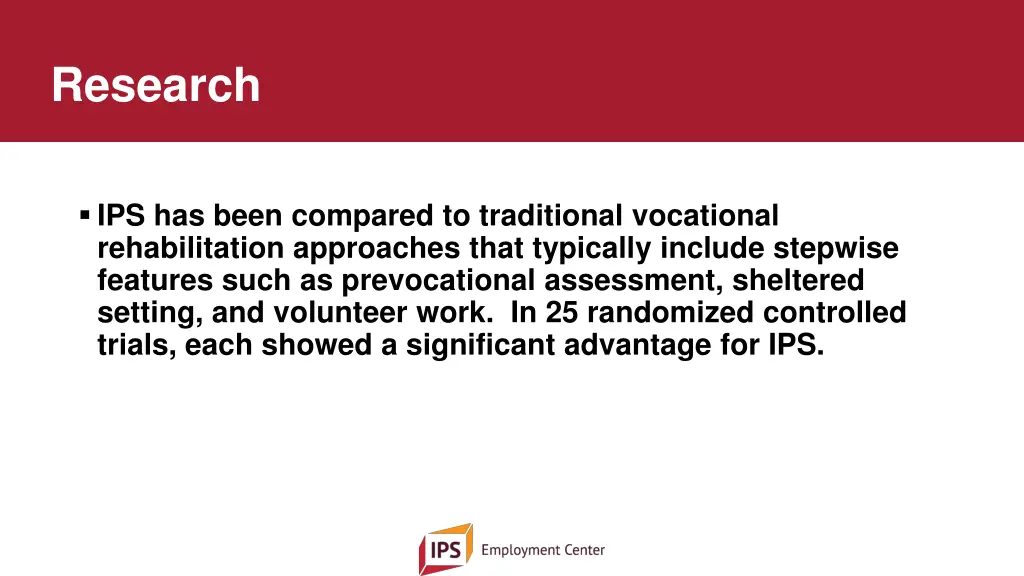 Research

▪ IPS has been compared to traditional vocational rehabilitation approaches that typically include stepwise features such as prevocational assessment, sheltered setting, and volunteer work. In 25 randomized controlled trials, each showed a significant advantage for IPS.

IPS Employment Center